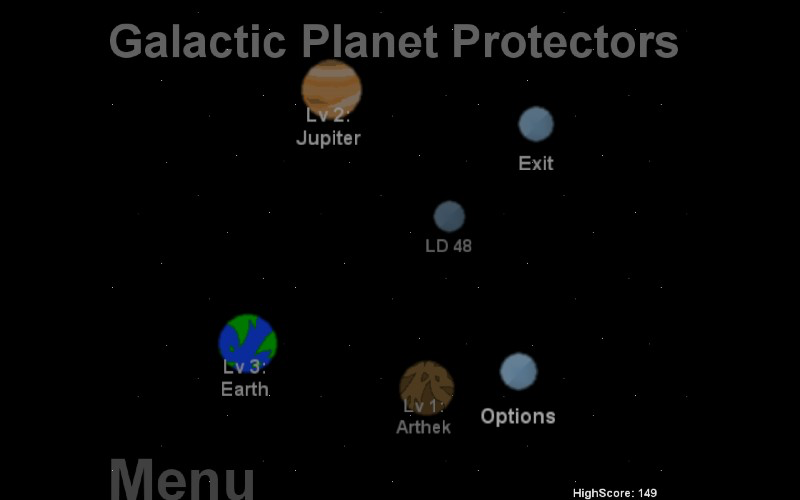 Galactic Planet Protectors

Lv 2:
Jupiter

Exit

LD 48

Lv 3:
Earth

Lv 1:
Arthek

Options

Menu

HighScore: 149